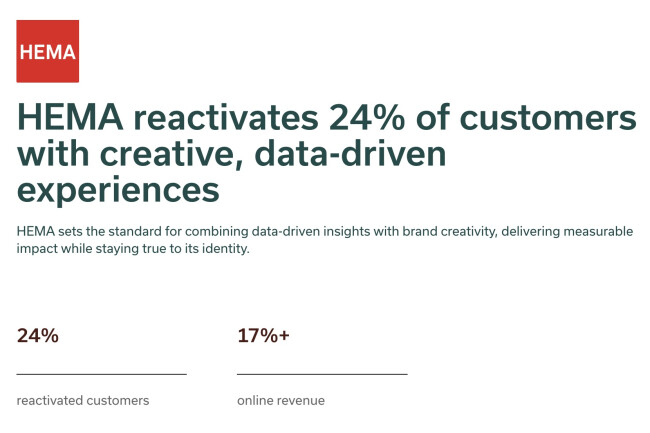 HEMA

HEMA reactivates 24% of customers with creative, data-driven experiences

HEMA sets the standard for combining data-driven insights with brand creativity, delivering measurable impact while staying true to its identity.

24%

reactivated customers

17%+

online revenue